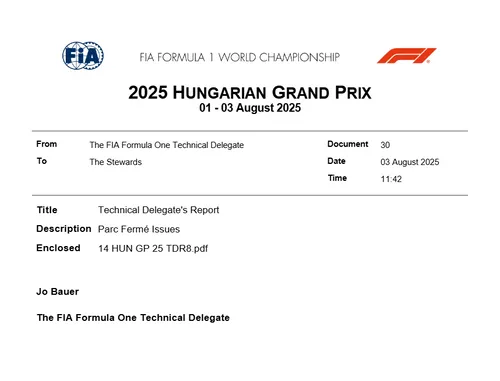 FIA

FIA FORMULA 1 WORLD CHAMPIONSHIP

F1

2025 HUNGARIAN GRAND PRIX
01 - 03 August 2025

From The FIA Formula One Technical Delegate
To The Stewards

Document 30
Date 03 August 2025
Time 11:42

Title Technical Delegate's Report
Description Parc Fermé Issues
Enclosed 14 HUN GP 25 TDR8.pdf

Jo Bauer

The FIA Formula One Technical Delegate